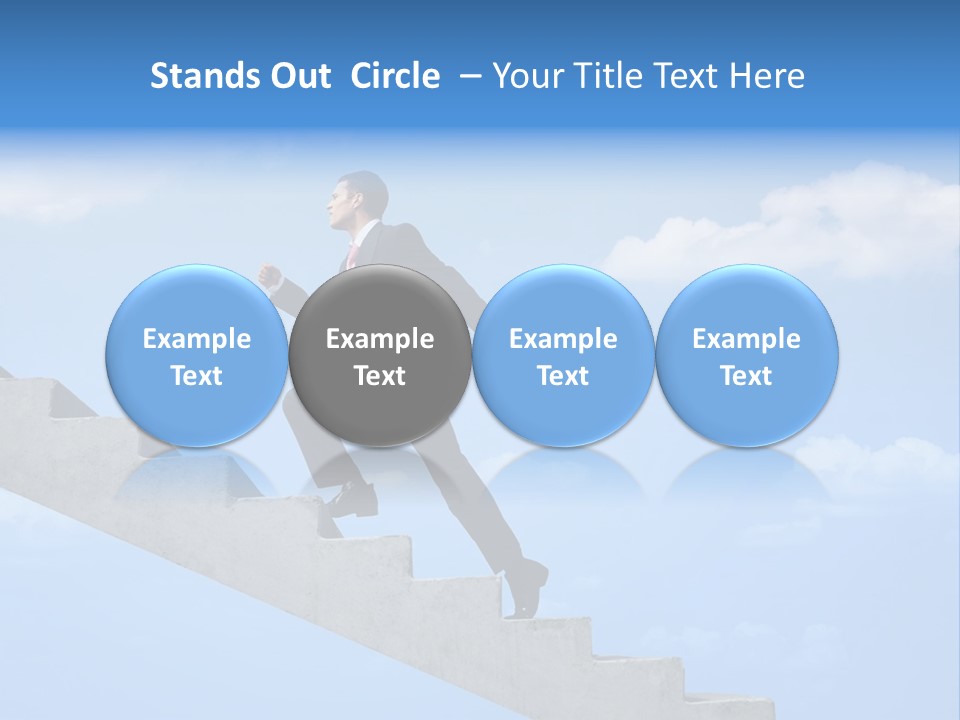 Stands Out Circle – Your Title Text Here

Example Text

Example Text

Example Text

Example Text